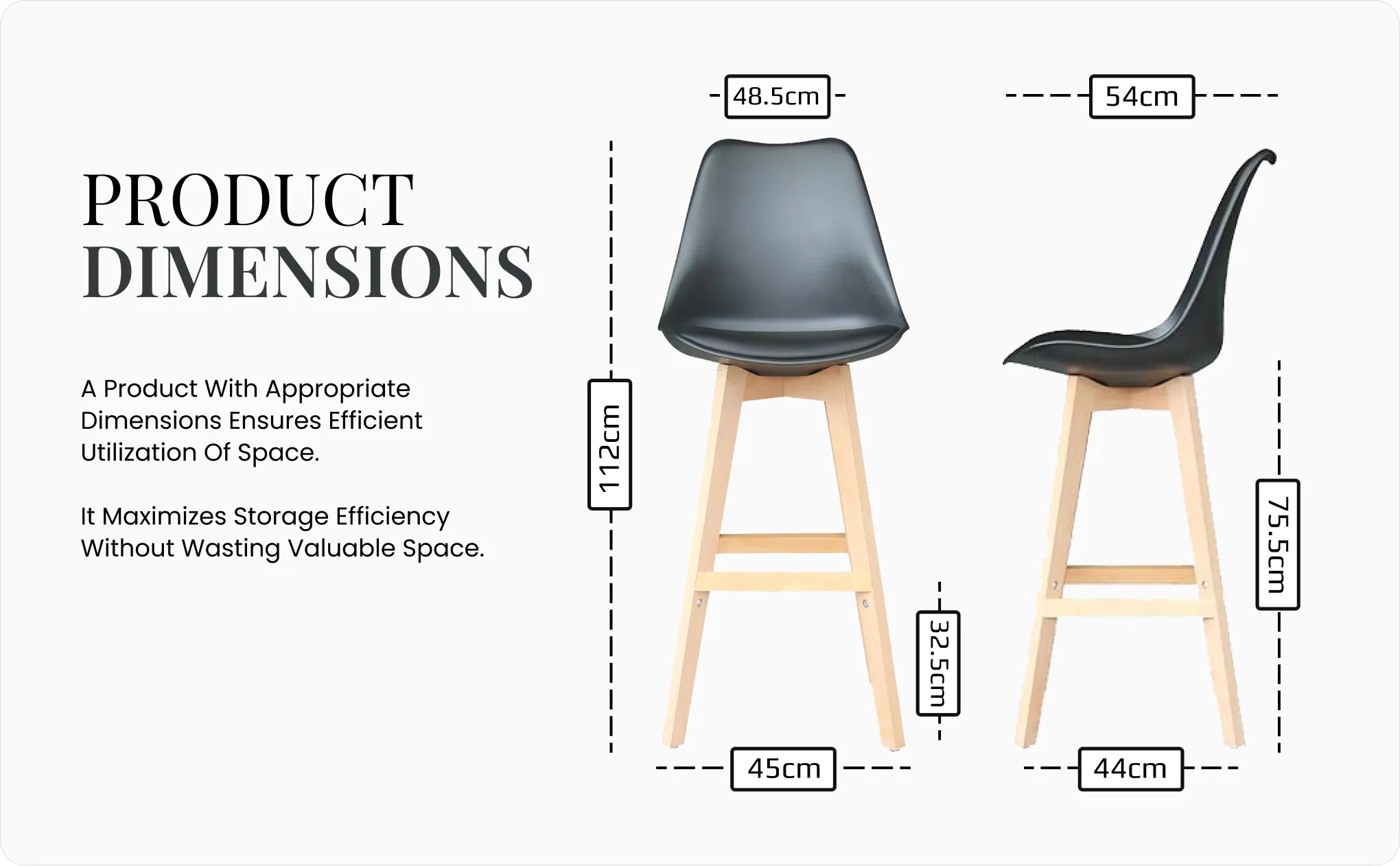 PRODUCT DIMENSIONS

A Product With Appropriate Dimensions Ensures Efficient Utilization Of Space.

It Maximizes Storage Efficiency Without Wasting Valuable Space.

48.5cm

54cm

112cm

32.5cm

75.5cm

45cm

44cm